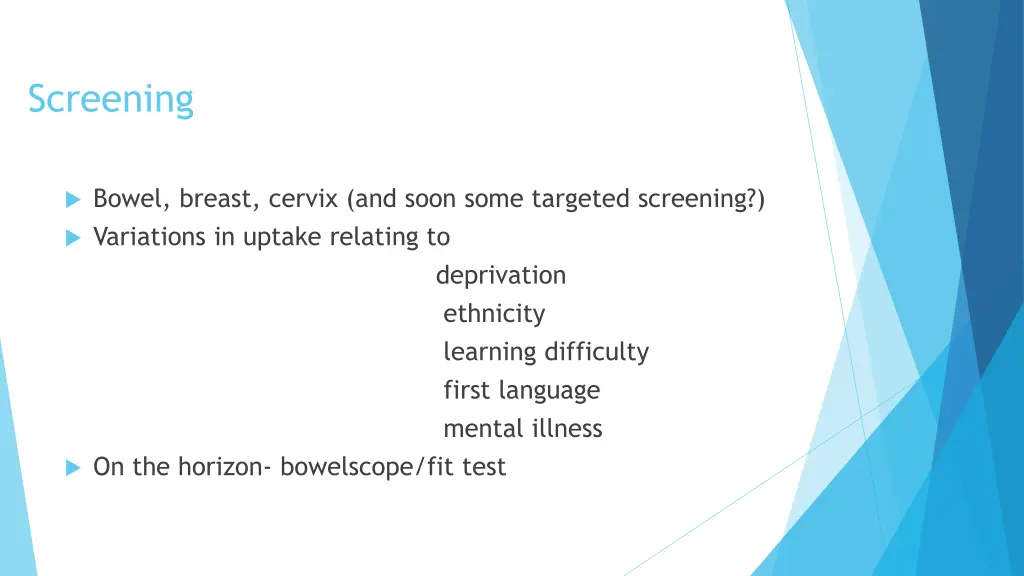 Screening

Bowel, breast, cervix (and soon some targeted screening?)

Variations in uptake relating to

deprivation

ethnicity

learning difficulty

first language

mental illness

On the horizon- bowelscope/fit test